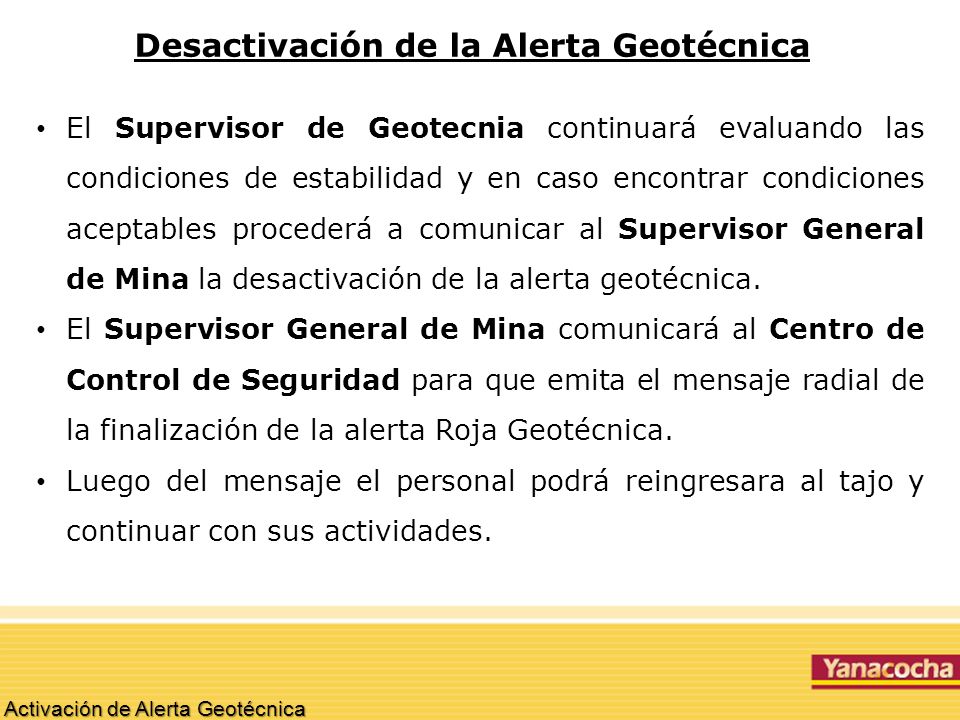 Desactivación de la Alerta Geotécnica

• El Supervisor de Geotecnia continuará evaluando las condiciones de estabilidad y en caso encontrar condiciones aceptables procederá a comunicar al Supervisor General de Mina la desactivación de la alerta geotécnica.

• El Supervisor General de Mina comunicará al Centro de Control de Seguridad para que emita el mensaje radial de la finalización de la alerta Roja Geotécnica.

• Luego del mensaje el personal podrá reingresara al tajo y continuar con sus actividades.

Yanacocha

Activación de Alerta Geotécnica